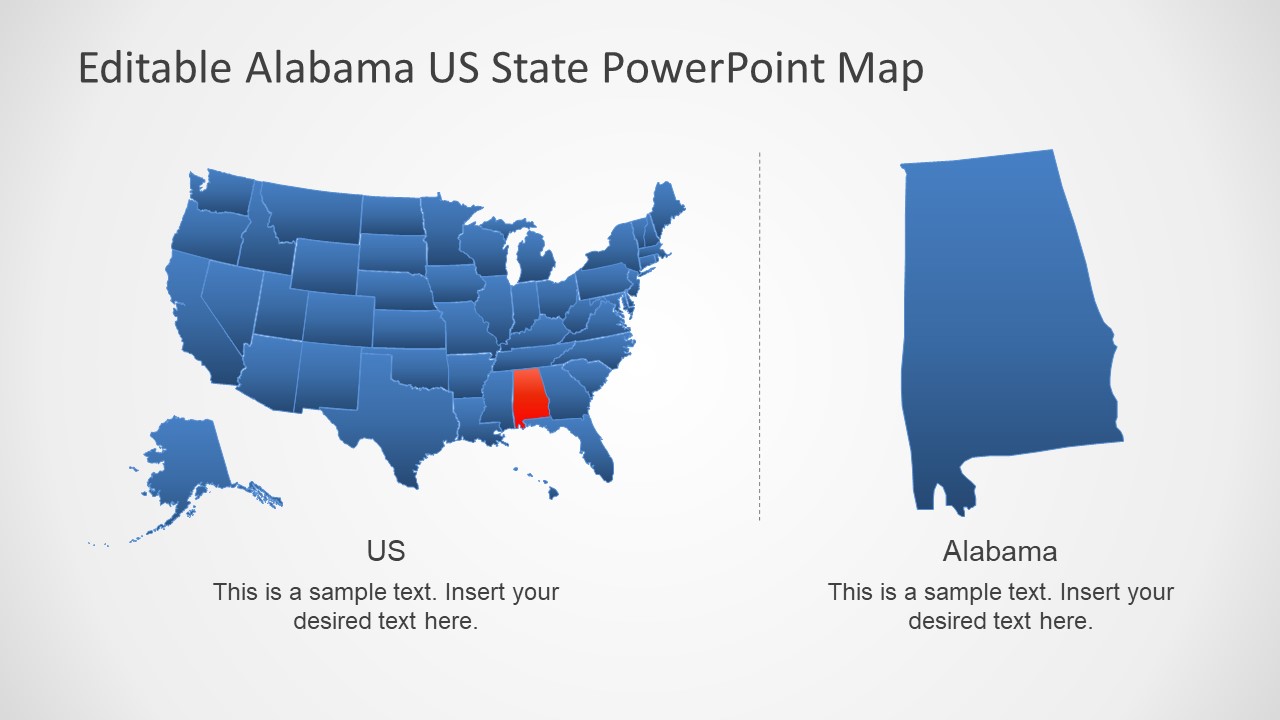 Editable Alabama US State PowerPoint Map

US

This is a sample text. Insert your desired text here.

Alabama

This is a sample text. Insert your desired text here.